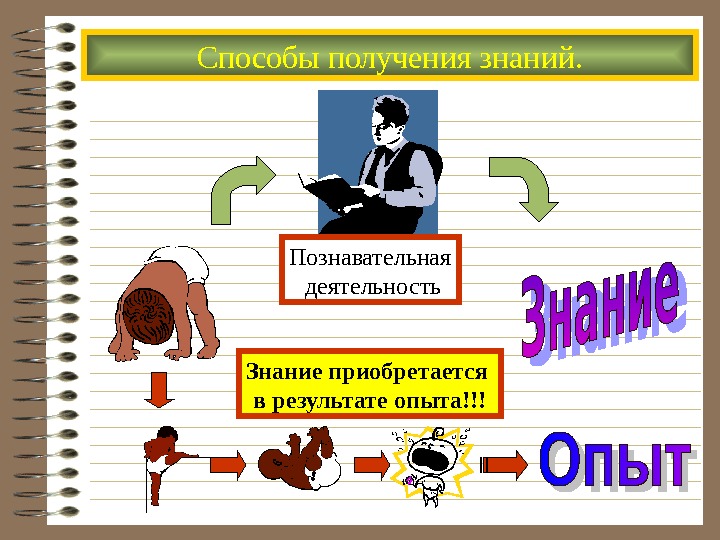 Способы получения знаний.

Познавательная деятельность

Знание

Знание приобретается в результате опыта!!!

Опыт